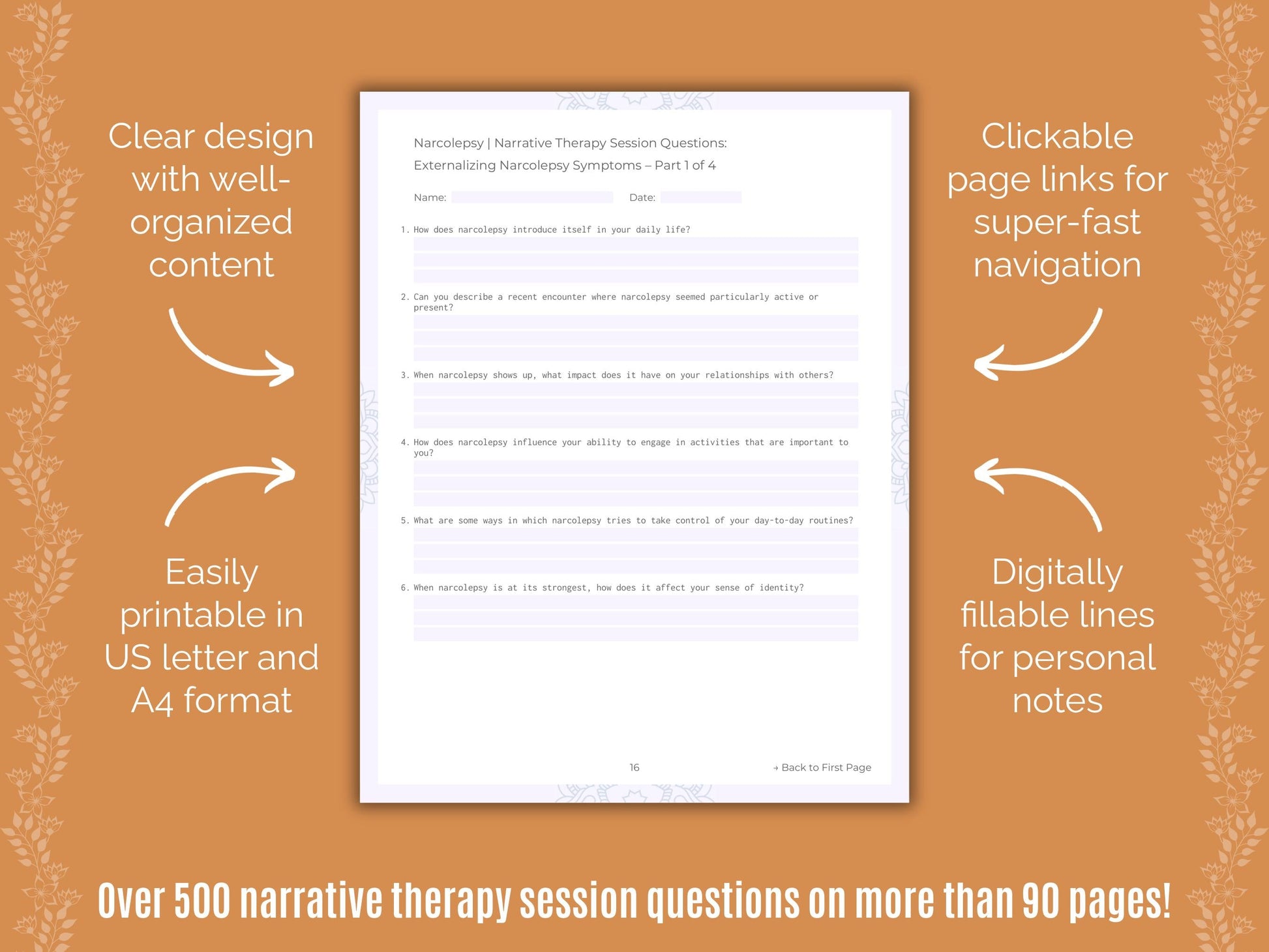 Clear design with well-organized content

Easily printable in US letter and A4 format

Narcolepsy | Narrative Therapy Session Questions:
Externalizing Narcolepsy Symptoms – Part 1 of 4

Name: Date:

1. How does narcolepsy introduce itself in your daily life?

2. Can you describe a recent encounter where narcolepsy seemed particularly active or present?

3. When narcolepsy shows up, what impact does it have on your relationships with others?

4. How does narcolepsy influence your ability to engage in activities that are important to you?

5. What are some ways in which narcolepsy tries to take control of your day-to-day routines?

6. When narcolepsy is at its strongest, how does it affect your sense of identity?

16

→ Back to First Page

Clickable page links for super-fast navigation

Digitally fillable lines for personal notes

Over 500 narrative therapy session questions on more than 90 pages!